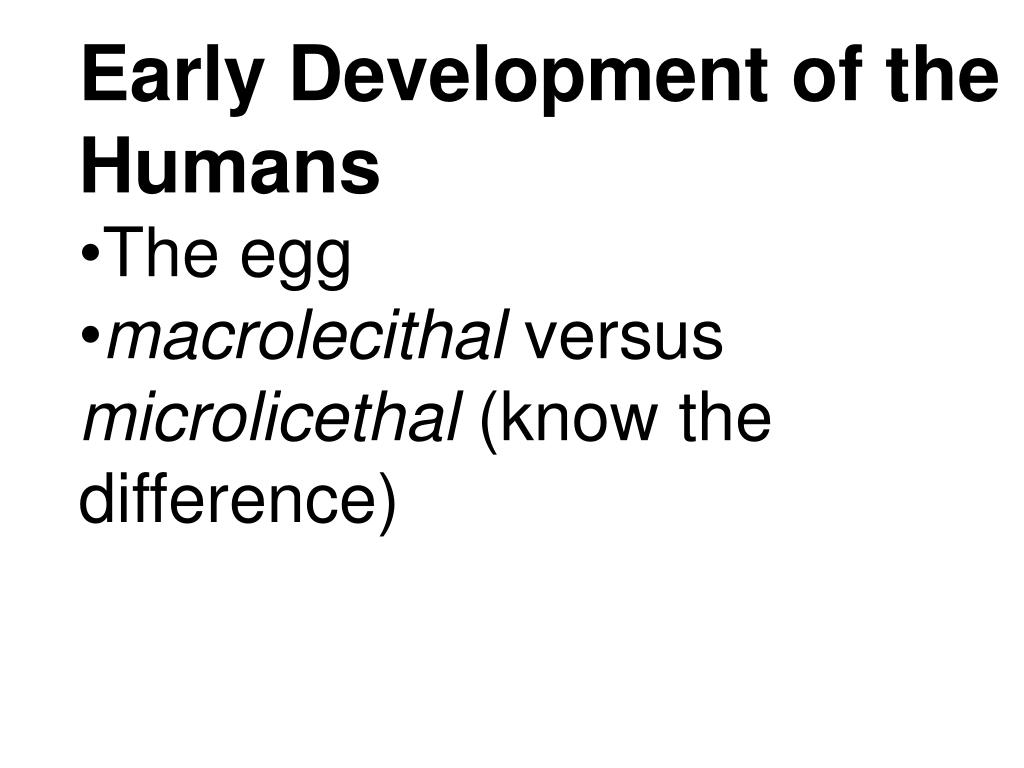 Early Development of the Humans

•The egg

•macrolecithal versus microlicethal (know the difference)